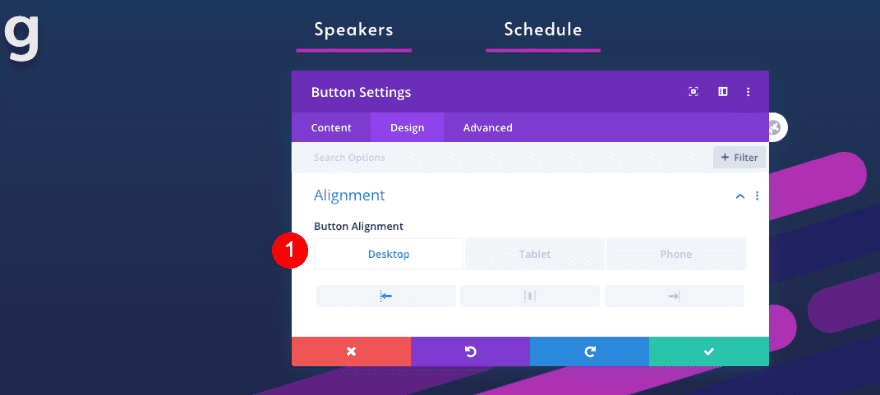 g

Speakers

Schedule

Button Settings

Content
Design
Advanced

Search Options
+ Filter

Alignment

Button Alignment

1

Desktop
Tablet
Phone